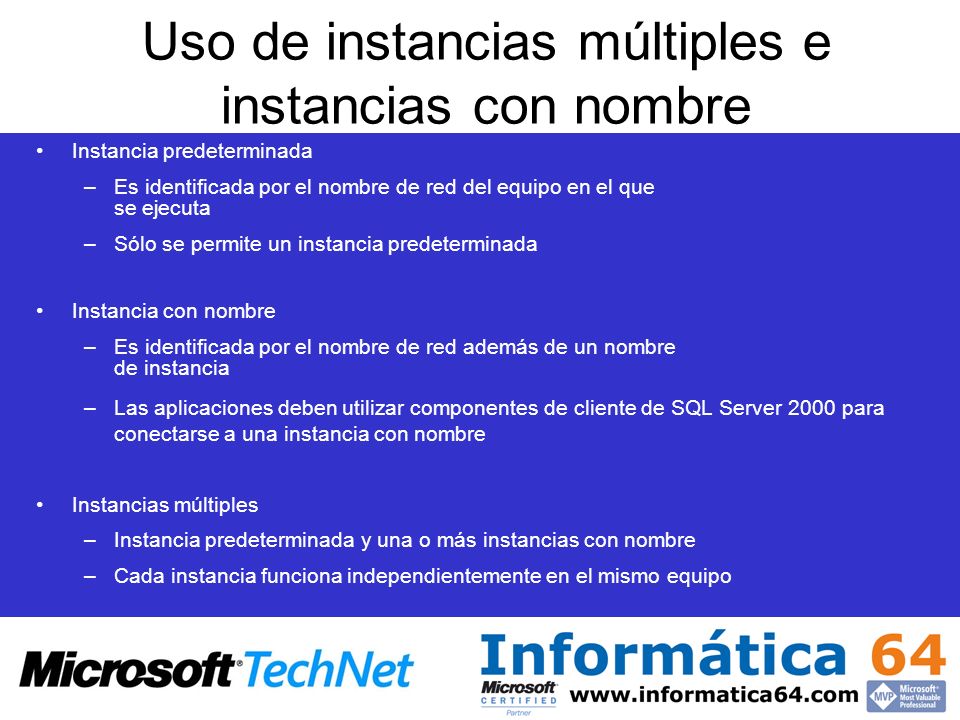 Uso de instancias múltiples e instancias con nombre

• Instancia predeterminada
– Es identificada por el nombre de red del equipo en el que se ejecuta
– Sólo se permite un instancia predeterminada

• Instancia con nombre
– Es identificada por el nombre de red además de un nombre de instancia
– Las aplicaciones deben utilizar componentes de cliente de SQL Server 2000 para conectarse a una instancia con nombre

• Instancias múltiples
– Instancia predeterminada y una o más instancias con nombre
– Cada instancia funciona independientemente en el mismo equipo

Microsoft TechNet

Informática 64
Microsoft CERTIFIED Partner
www.informatica64.com
MVP Microsoft Most Valuable Professional